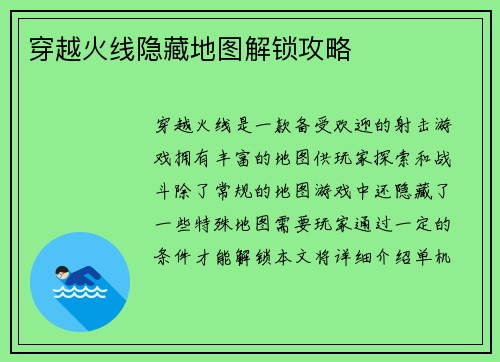 穿越火线隐藏地图解锁攻略

穿越火线是一款备受欢迎的射击游戏拥有丰富的地图供玩家探索和战斗除了常规的地图游戏中还隐藏了一些特殊地图需要玩家通过一定的条件才能解锁本文将详细介绍单机